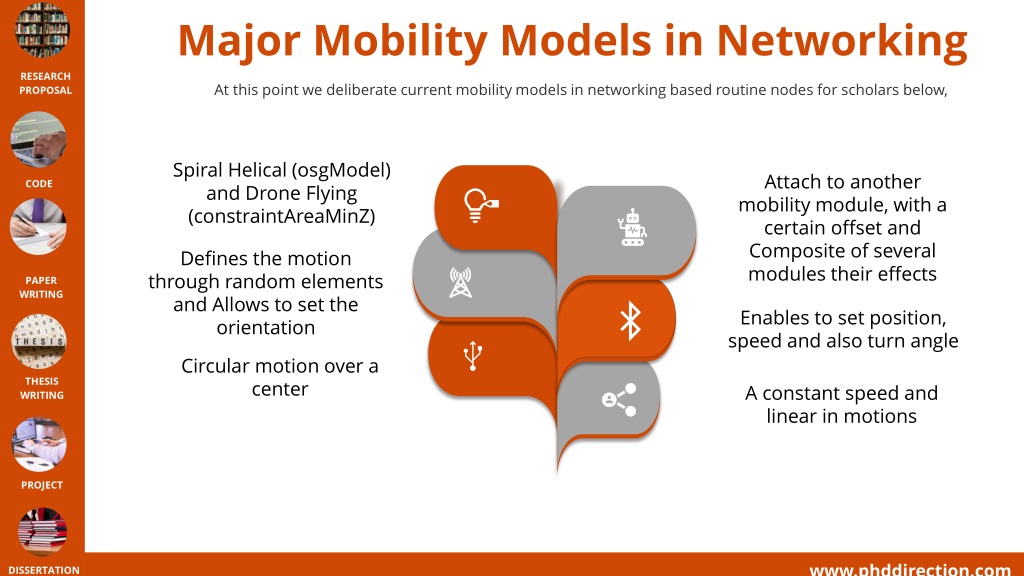 RESEARCH PROPOSAL

CODE

PAPER WRITING

THESIS

THESIS WRITING

PROJECT

DISSERTATION

Major Mobility Models in Networking

At this point we deliberate current mobility models in networking based routine nodes for scholars below,

Spiral Helical (osgModel) and Drone Flying (constraintAreaMinZ)

Defines the motion through random elements and Allows to set the orientation

Circular motion over a center

Attach to another mobility module, with a certain offset and Composite of several modules their effects

Enables to set position, speed and also turn angle

A constant speed and linear in motions

www.phddirection.com